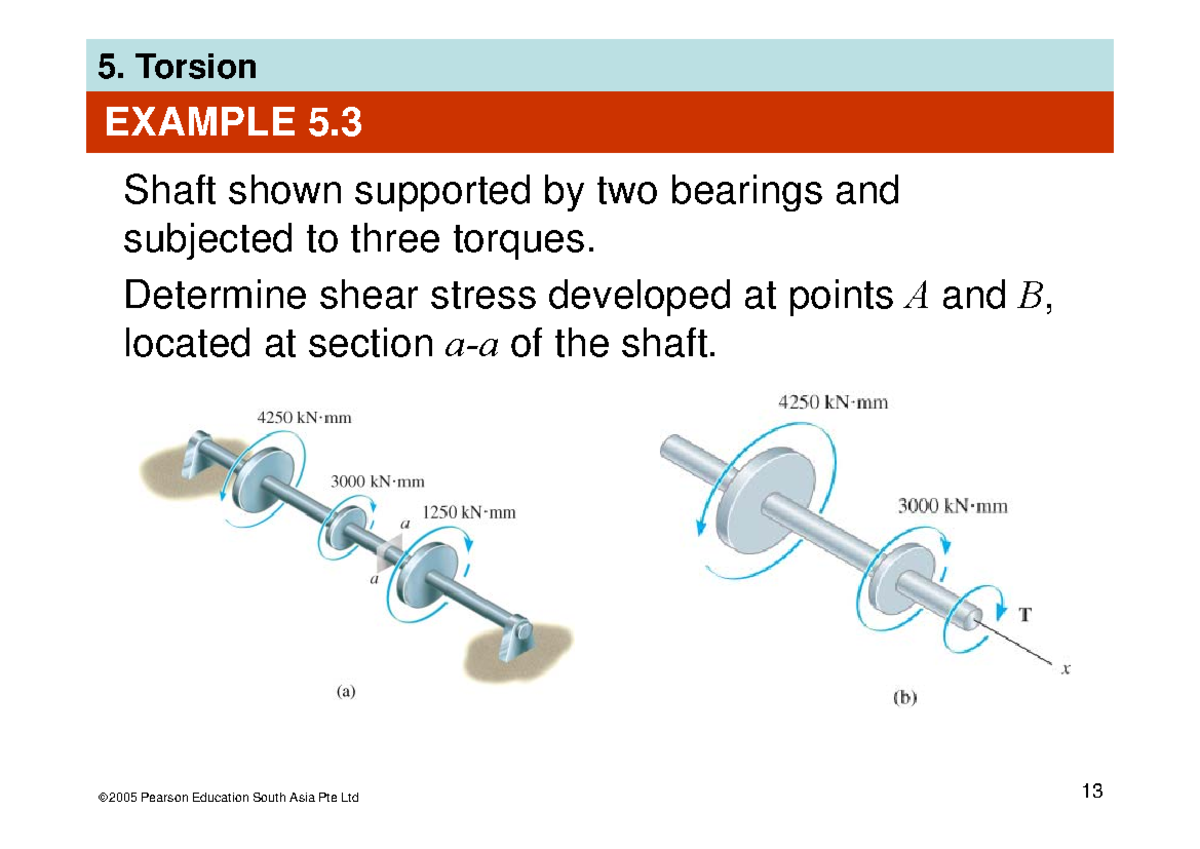 5. Torsion

EXAMPLE 5.3

Shaft shown supported by two bearings and subjected to three torques.

Determine shear stress developed at points $A$ and $B$, located at section $a$-$a$ of the shaft.

4250 kN·mm

3000 kN·mm

1250 kN·mm

a

a

(a)

4250 kN·mm

3000 kN·mm

T

x

(b)

©2005 Pearson Education South Asia Pte Ltd

13